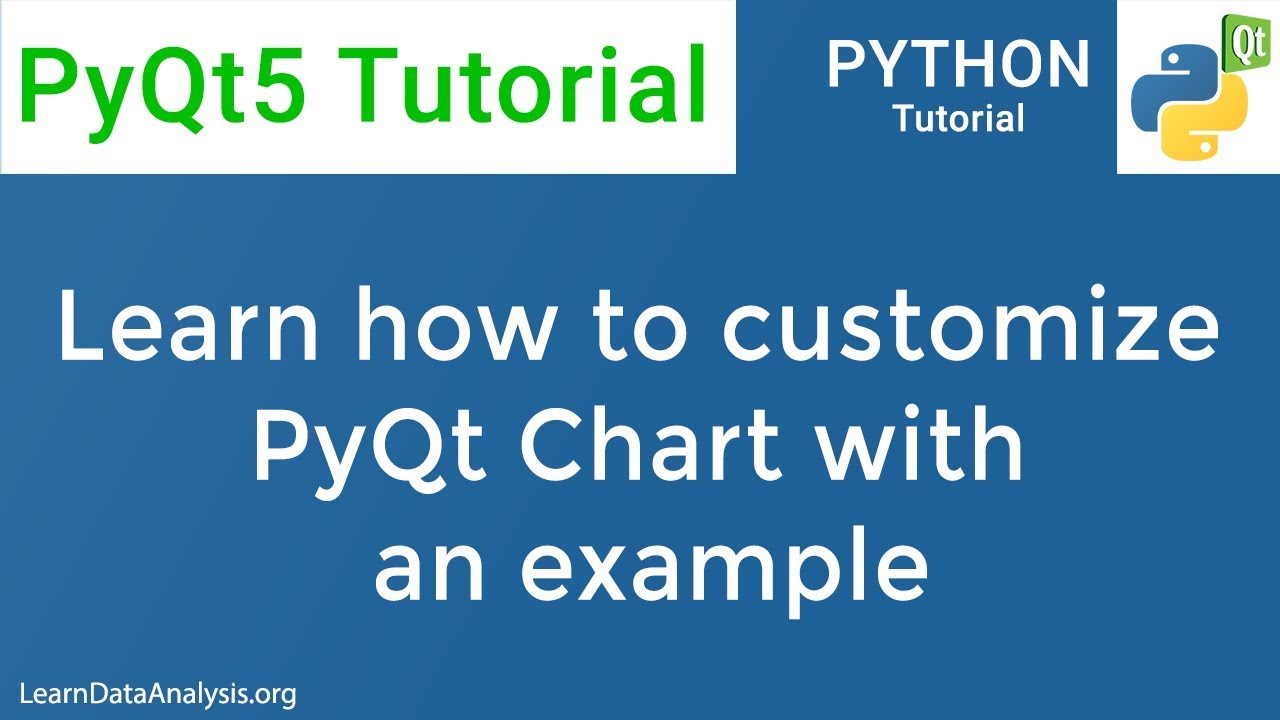 PyQt5 Tutorial

PYTHON
Tutorial

Qt

Learn how to customize PyQt Chart with an example

LearnDataAnalysis.org